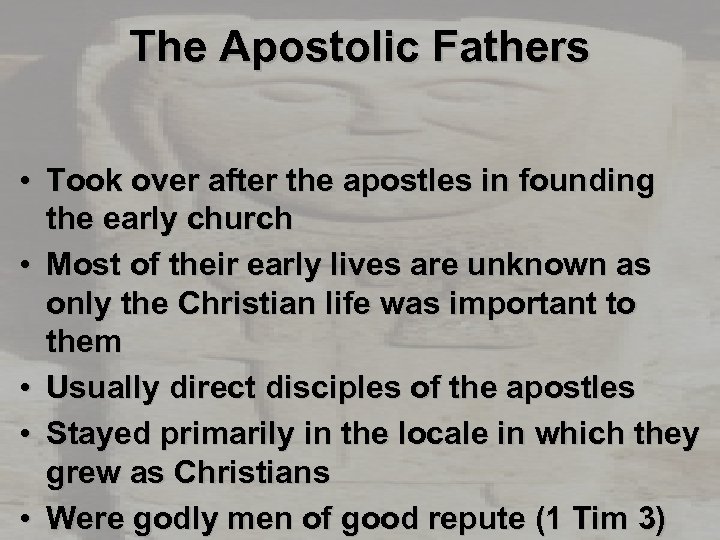 The Apostolic Fathers

• Took over after the apostles in founding the early church
• Most of their early lives are unknown as only the Christian life was important to them
• Usually direct disciples of the apostles
• Stayed primarily in the locale in which they grew as Christians
• Were godly men of good repute (1 Tim 3)